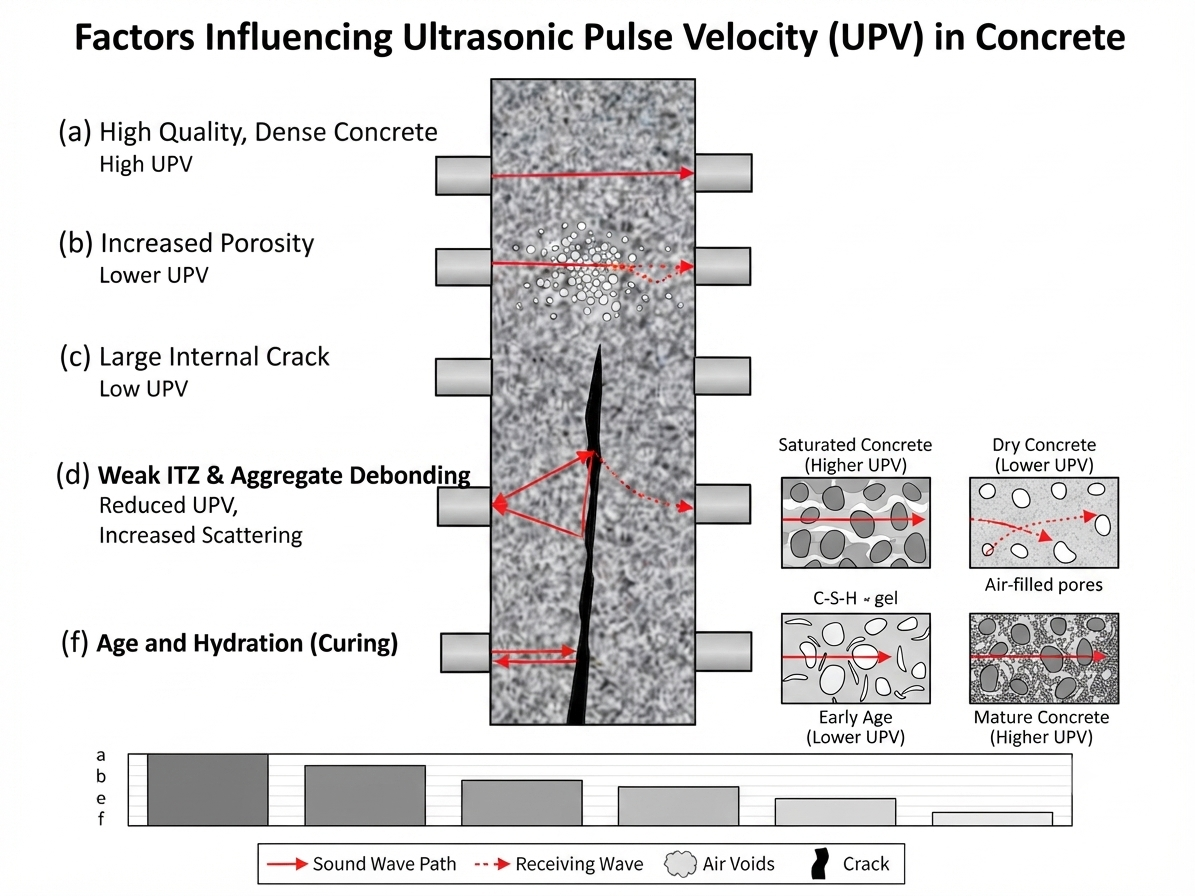 Factors Influencing Ultrasonic Pulse Velocity (UPV) in Concrete

(a) High Quality, Dense Concrete
High UPV

(b) Increased Porosity
Lower UPV

(c) Large Internal Crack
Low UPV

(d) Weak ITZ & Aggregate Debonding
Reduced UPV,
Increased Scattering

(f) Age and Hydration (Curing)

Saturated Concrete
(Higher UPV)

Dry Concrete
(Lower UPV)

Air-filled pores

C-S-H ~ gel

Early Age
(Lower UPV)

Mature Concrete
(Higher UPV)

a
b
e
f

Sound Wave Path
Receiving Wave
Air Voids
Crack